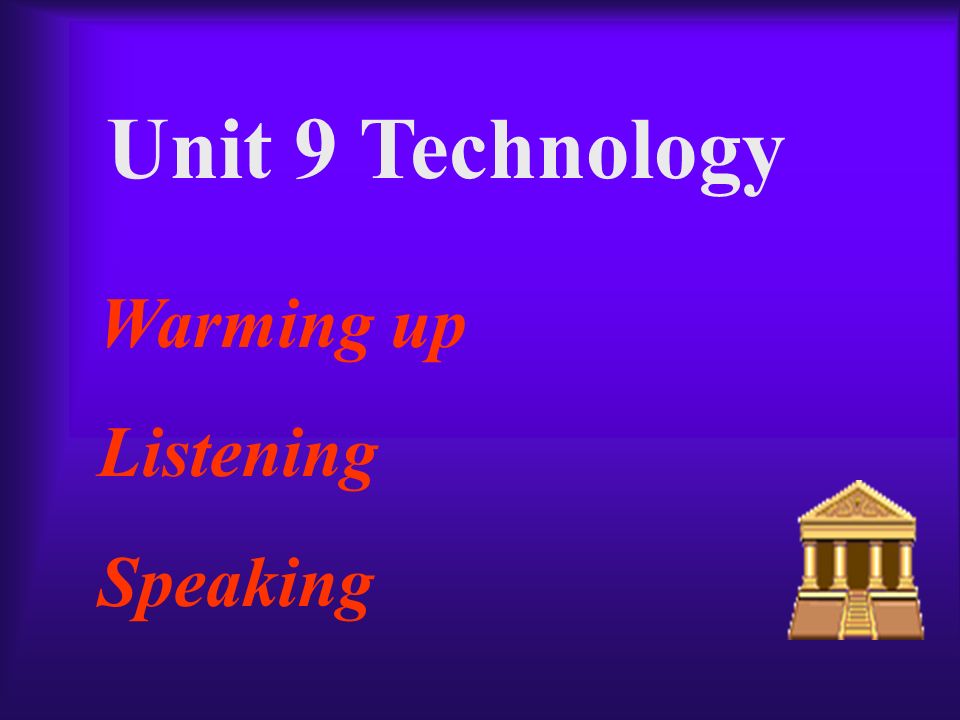 Unit 9 Technology

Warming up

Listening

Speaking